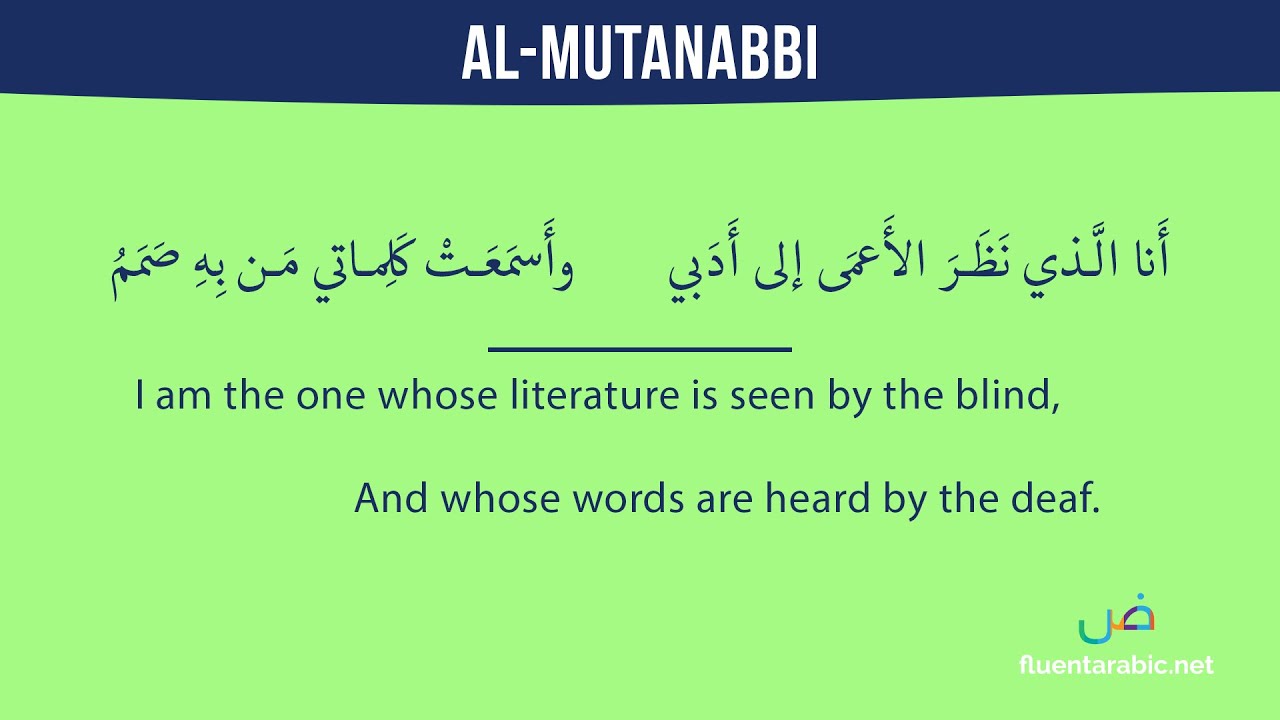 AL-MUTANABBI

أَنا الَّذي نَظَرَ الأَعمَى إلى أَدَبي وأَسمَعَتْ كَلِماتي مَن بِهِ صَمَمُ

I am the one whose literature is seen by the blind,

And whose words are heard by the deaf.

ض

fluentarabic.net